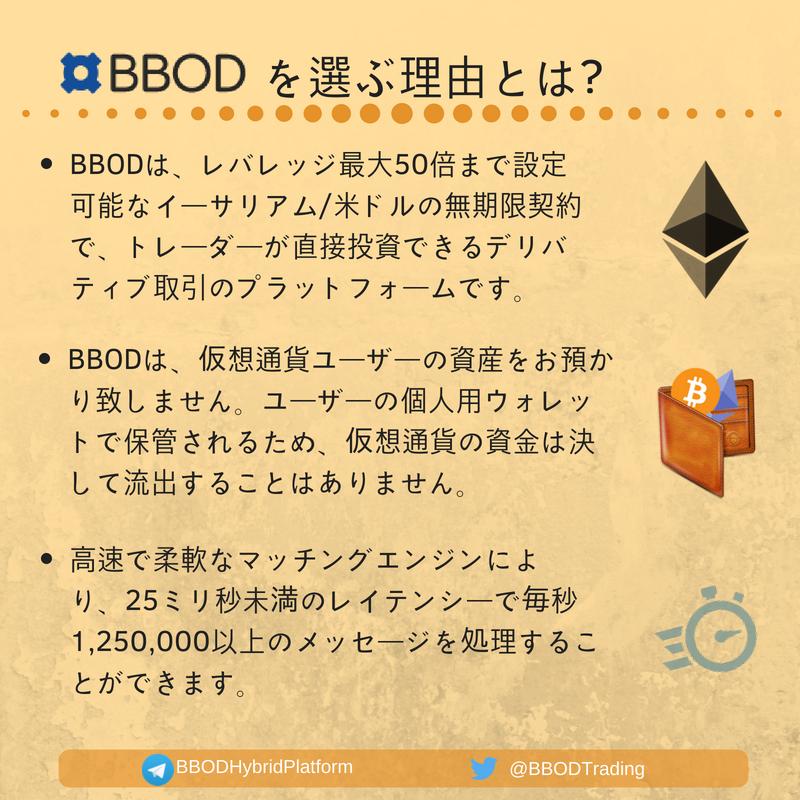 BBOD を選ぶ理由とは?

• BBODは、レバレッジ最大50倍まで設定可能なイーサリアム/米ドルの無期限契約で、トレーダーが直接投資できるデリバティブ取引のプラットフォームです。

• BBODは、仮想通貨ユーザーの資産をお預かり致しません。ユーザーの個人用ウォレットで保管されるため、仮想通貨の資金は決して流出することはありません。

• 高速で柔軟なマッチングエンジンにより、25ミリ秒未満のレイテンシーで毎秒1,250,000以上のメッセージを処理することができます。

BBODHybridPlatform
@BBODTrading